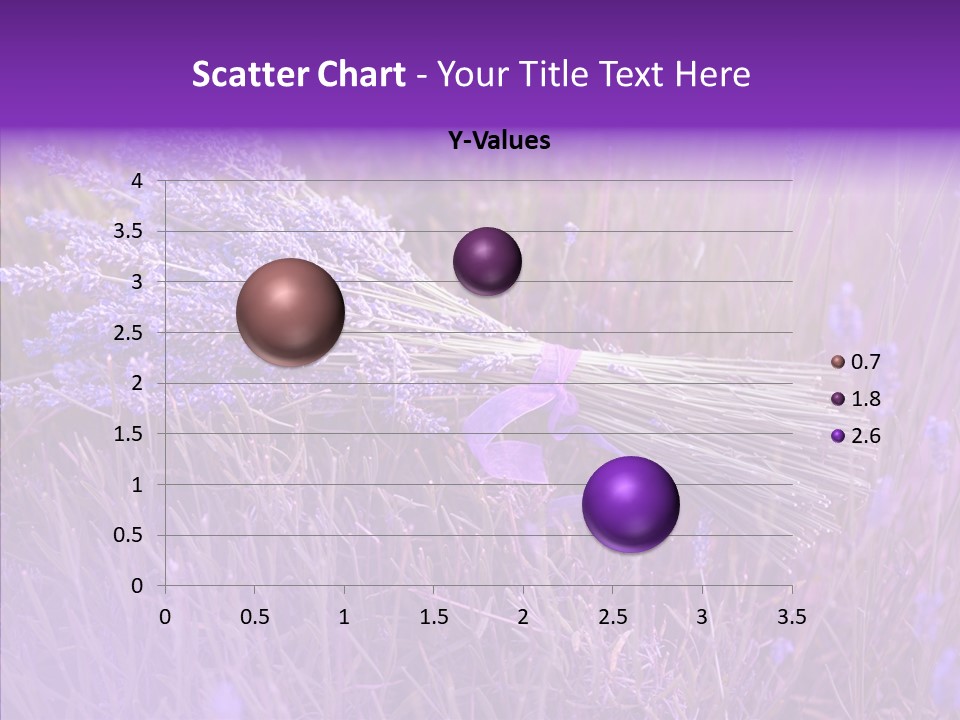 Scatter Chart - Your Title Text Here

Y-Values

4
3.5
3
2.5
2
1.5
1
0.5
0

0 0.5 1 1.5 2 2.5 3 3.5

0.7
1.8
2.6